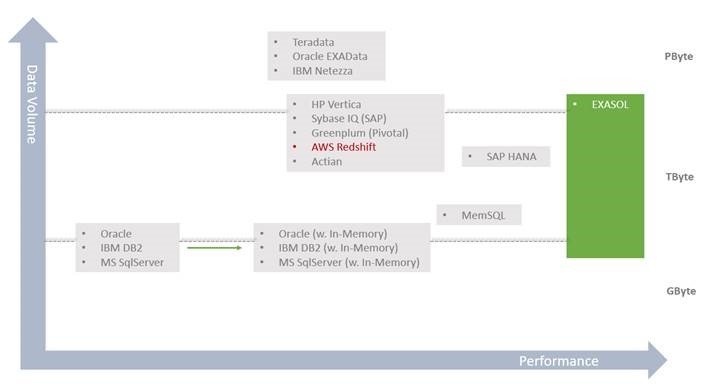 Data Volume

- Teradata
- Oracle EXAData
- IBM Netezza

PByte

- HP Vertica
- Sybase IQ (SAP)
- Greenplum (Pivotal)
- AWS Redshift
- Actian

- EXASOL

- SAP HANA

TByte

- MemSQL

- Oracle
- IBM DB2
- MS SqlServer

- Oracle (w. In-Memory)
- IBM DB2 (w. In-Memory)
- MS SqlServer (w. In-Memory)

GByte

Performance